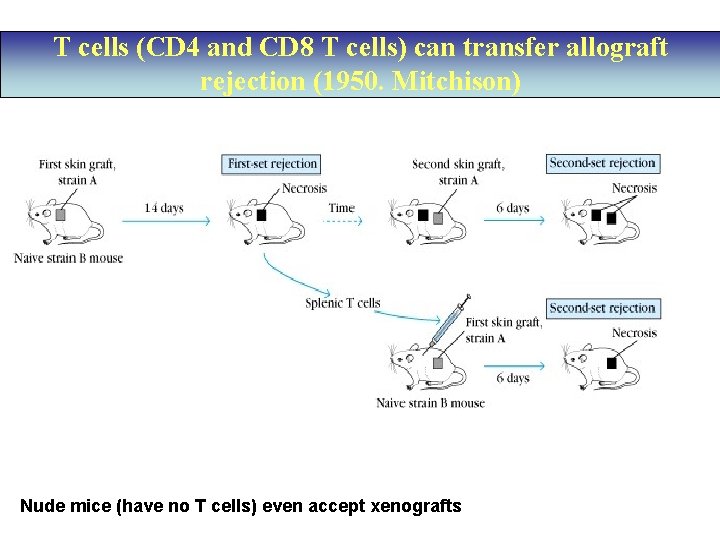 T cells (CD4 and CD8 T cells) can transfer allograft rejection (1950. Mitchison)

First skin graft, strain A

Naive strain B mouse

14 days

First-set rejection

Necrosis

Time

Second skin graft, strain A

6 days

Second-set rejection

Necrosis

Splenic T cells

First skin graft, strain A

Naive strain B mouse

6 days

Second-set rejection

Necrosis

Nude mice (have no T cells) even accept xenografts